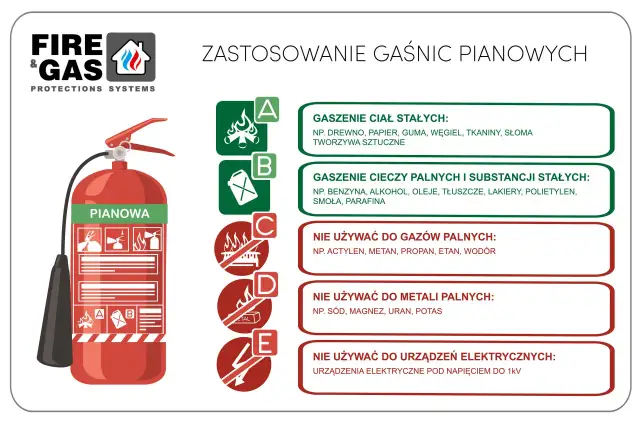 FIRE & GAS
PROTECTIONS SYSTEMS

ZASTOSOWANIE GAŚNIC PIANOWYCH

PIANOWA

A

B

A

GASZENIE CIAŁ STAŁYCH:
NP. DREWNO, PAPIER, GUMA, WĘGIEL, TKANINY, SŁOMA TWORZYWA SZTUCZNE

B

GASZENIE CIECZY PALNYCH I SUBSTANCJI STAŁYCH:
NP. BENZYNA, ALKOHOL, OLEJE, TŁUSZCZE, LAKIERY, POLIETYLEN, SMOŁA, PARAFINA

C

NIE UŻYWAĆ DO GAZÓW PALNYCH:
NP. ACTYLEN, METAN, PROPAN, ETAN, WODÓR

D

METAL

NIE UŻYWAĆ DO METALI PALNYCH:
NP. SÓD, MAGNEZ, URAN, POTAS

E

NIE UŻYWAĆ DO URZĄDZEŃ ELEKTRYCZNYCH:
URZĄDZENIA ELEKTRYCZNE POD NAPIĘCIEM DO 1kV